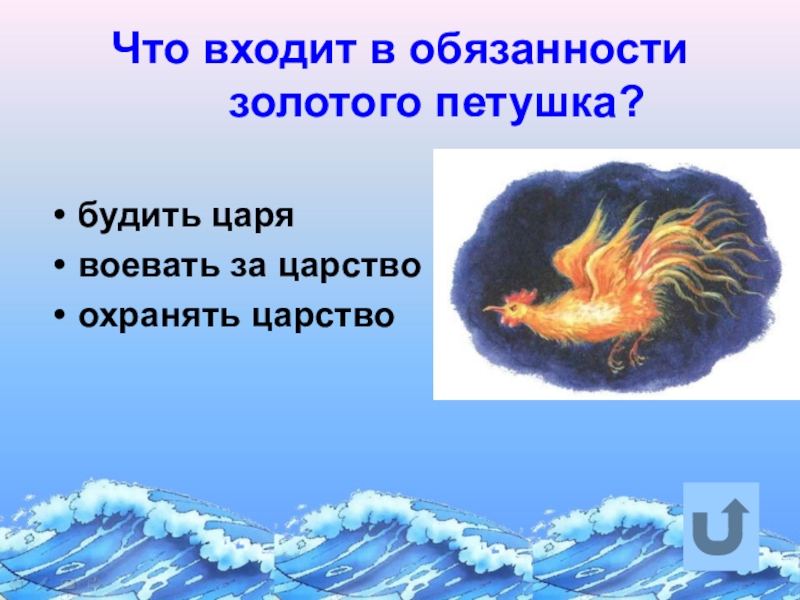 Что входит в обязанности золотого петушка?

• будить царя
• воевать за царство
• охранять царство